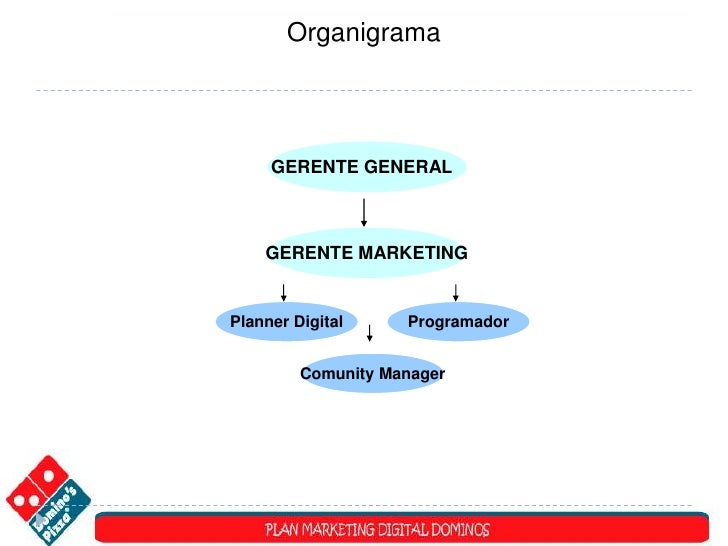 Organigrama

GERENTE GENERAL

GERENTE MARKETING

Planner Digital

Programador

Comunity Manager

Domino's Pizza

PLAN MARKETING DIGITAL DOMINOS